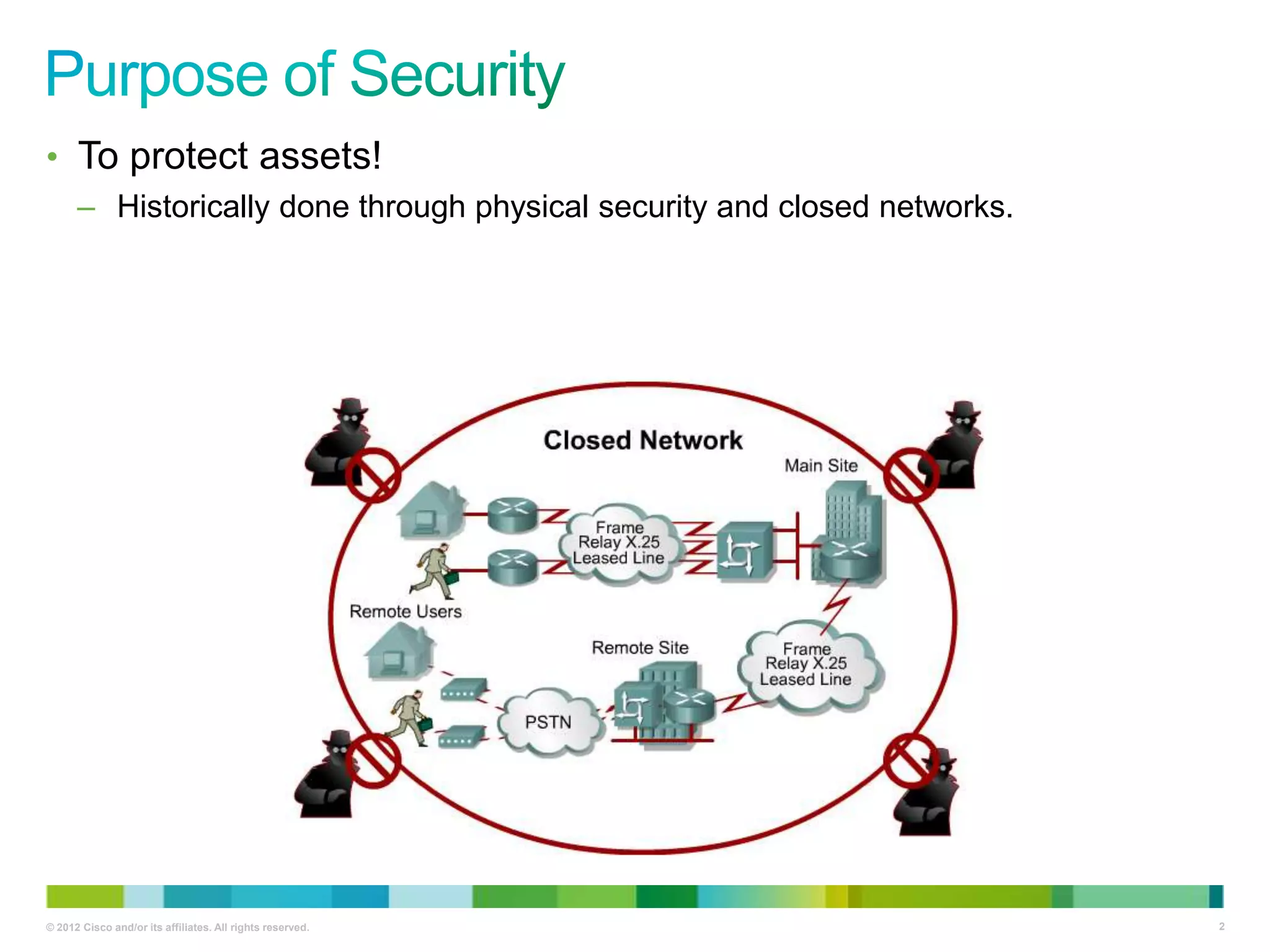 Purpose of Security

• To protect assets!
 – Historically done through physical security and closed networks.

Closed Network

Main Site

Frame Relay X.25 Leased Line

Remote Users

Remote Site

Frame Relay X.25 Leased Line

PSTN

© 2012 Cisco and/or its affiliates. All rights reserved.

2